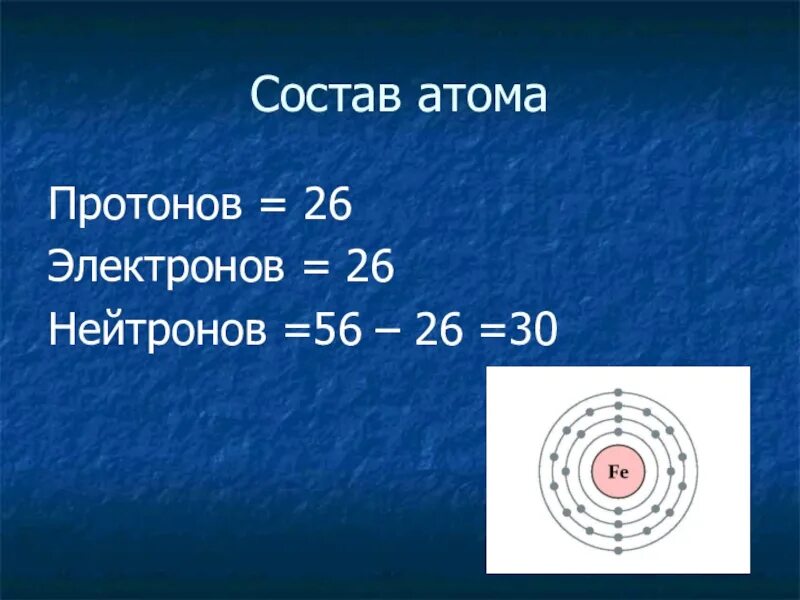 Состав атома

Протонов = 26
Электронов = 26
Нейтронов =56 – 26 =30

Fe